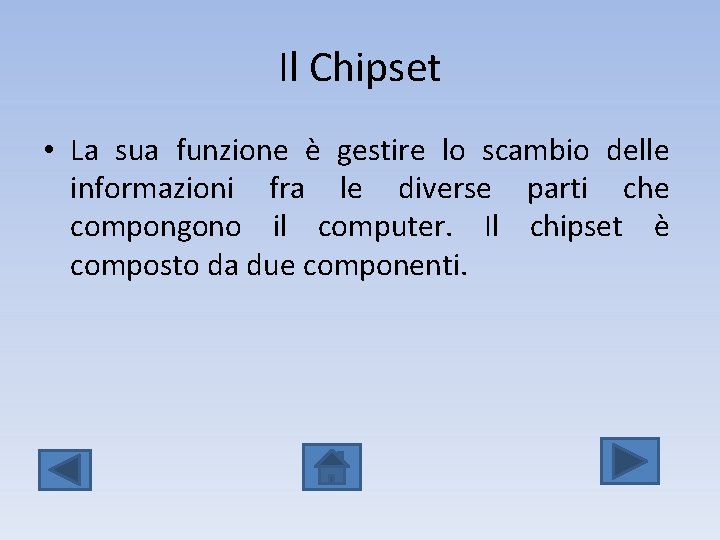 Il Chipset

• La sua funzione è gestire lo scambio delle informazioni fra le diverse parti che compongono il computer. Il chipset è composto da due componenti.